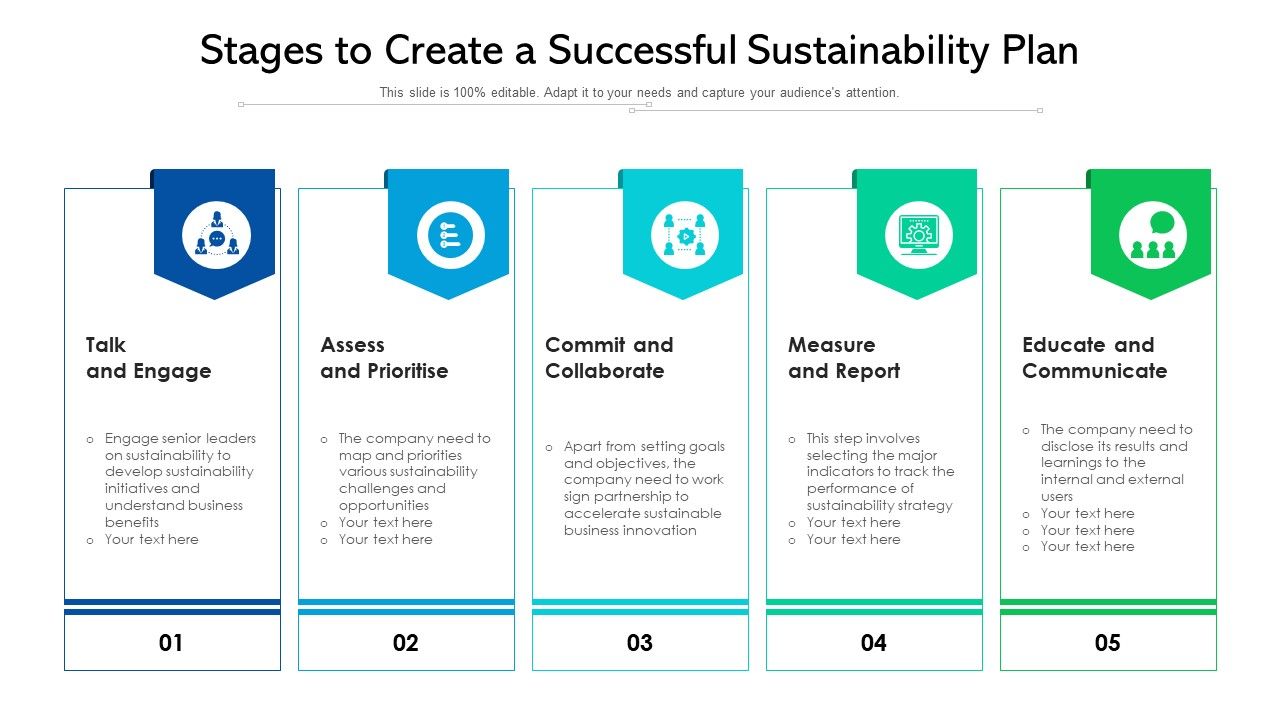 Stages to Create a Successful Sustainability Plan

This slide is 100% editable. Adapt it to your needs and capture your audience's attention.

Talk and Engage

o Engage senior leaders on sustainability to develop sustainability initiatives and understand business benefits
o Your text here

01

Assess and Prioritise

o The company need to map and priorities various sustainability challenges and opportunities
o Your text here
o Your text here

02

Commit and Collaborate

o Apart from setting goals and objectives, the company need to work sign partnership to accelerate sustainable business innovation

03

Measure and Report

o This step involves selecting the major indicators to track the performance of sustainability strategy
o Your text here
o Your text here

04

Educate and Communicate

o The company need to disclose its results and learnings to the internal and external users
o Your text here
o Your text here
o Your text here

05